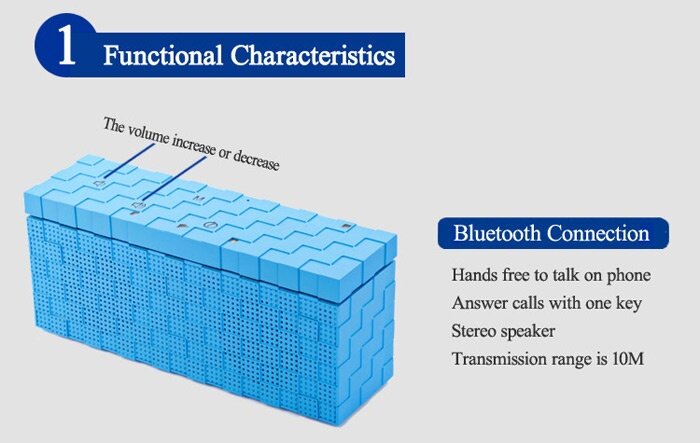 1 Functional Characteristics

The volume increase or decrease

M

Bluetooth Connection

Hands free to talk on phone
Answer calls with one key
Stereo speaker
Transmission range is 10M